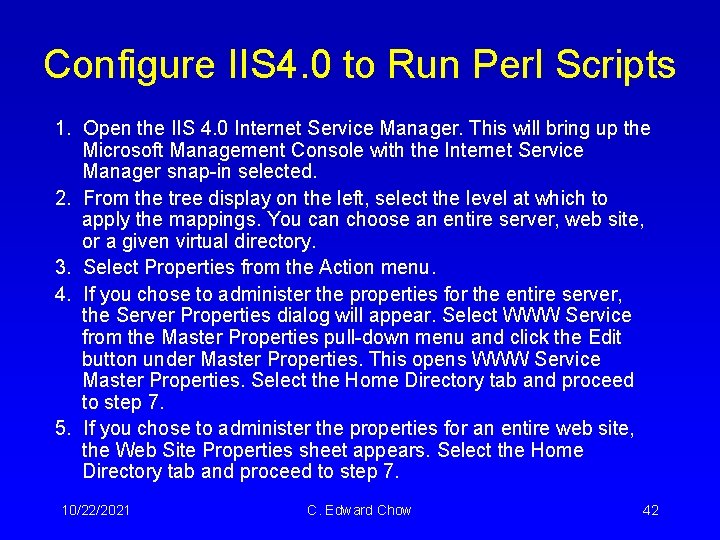 Configure IIS4.0 to Run Perl Scripts

1. Open the IIS 4.0 Internet Service Manager. This will bring up the Microsoft Management Console with the Internet Service Manager snap-in selected.

2. From the tree display on the left, select the level at which to apply the mappings. You can choose an entire server, web site, or a given virtual directory.

3. Select Properties from the Action menu.

4. If you chose to administer the properties for the entire server, the Server Properties dialog will appear. Select WWW Service from the Master Properties pull-down menu and click the Edit button under Master Properties. This opens WWW Service Master Properties. Select the Home Directory tab and proceed to step 7.

5. If you chose to administer the properties for an entire web site, the Web Site Properties sheet appears. Select the Home Directory tab and proceed to step 7.

10/22/2021 C. Edward Chow 42